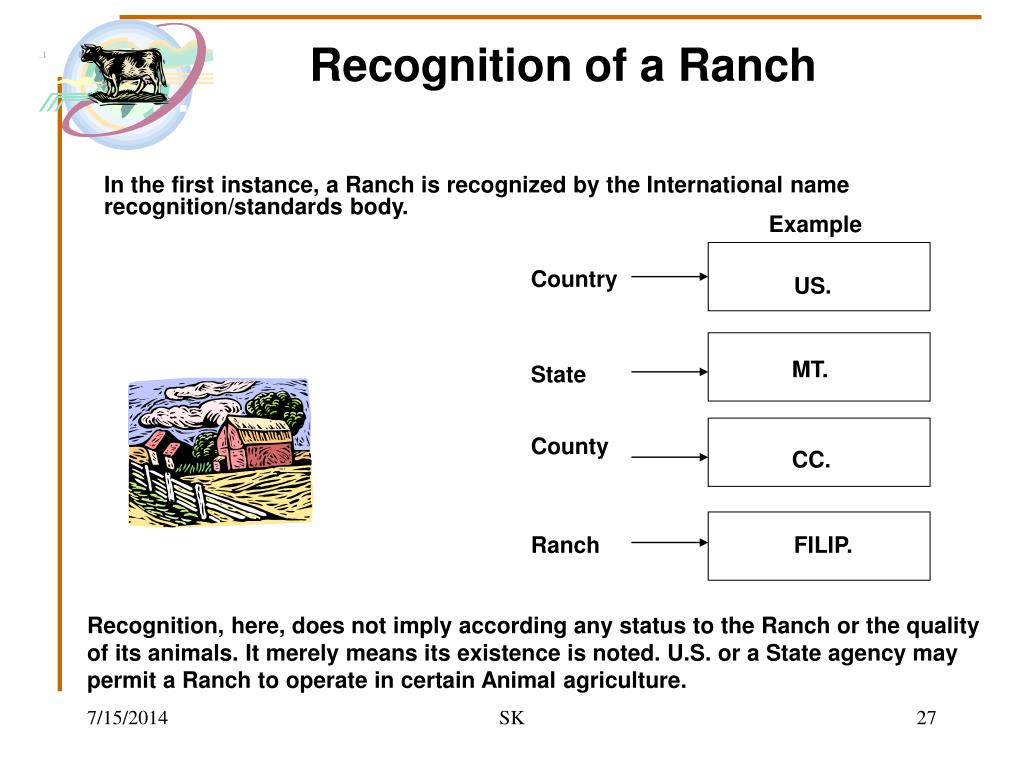 Recognition of a Ranch

In the first instance, a Ranch is recognized by the International name recognition/standards body.

Example

Country

US.

State

MT.

County

CC.

Ranch

FILIP.

Recognition, here, does not imply according any status to the Ranch or the quality of its animals. It merely means its existence is noted. U.S. or a State agency may permit a Ranch to operate in certain Animal agriculture.

7/15/2014

SK

27